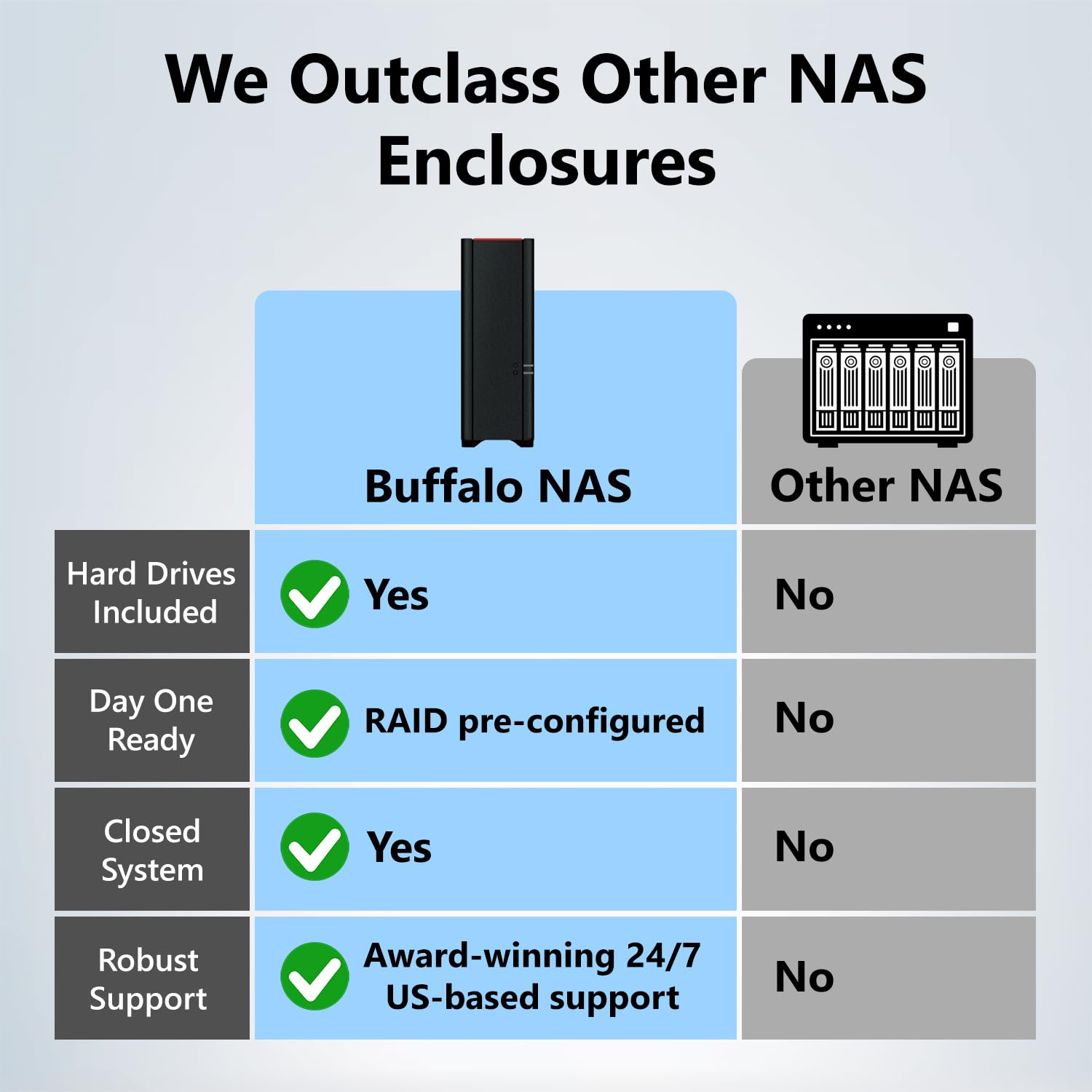 We Outclass Other NAS Enclosures

|  | Buffalo NAS | Other NAS |
|---|---|---|
| Hard Drives Included | Yes | No |
| Day One Ready | RAID pre-configured | No |
| Closed System | Yes | No |
| Robust Support | Award-winning 24/7 US-based support | No |